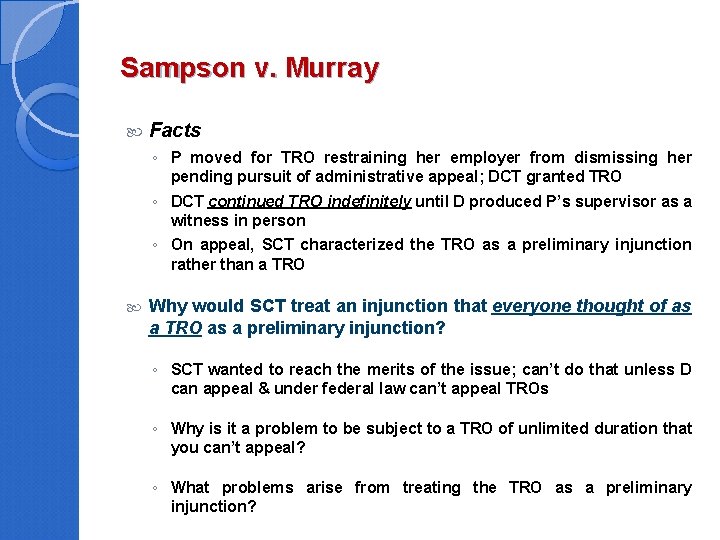 Sampson v. Murray

Facts

◦ P moved for TRO restraining her employer from dismissing her pending pursuit of administrative appeal; DCT granted TRO

◦ DCT continued TRO indefinitely until D produced P's supervisor as a witness in person

◦ On appeal, SCT characterized the TRO as a preliminary injunction rather than a TRO

Why would SCT treat an injunction that everyone thought of as a TRO as a preliminary injunction?

◦ SCT wanted to reach the merits of the issue; can't do that unless D can appeal & under federal law can't appeal TROs

◦ Why is it a problem to be subject to a TRO of unlimited duration that you can't appeal?

◦ What problems arise from treating the TRO as a preliminary injunction?